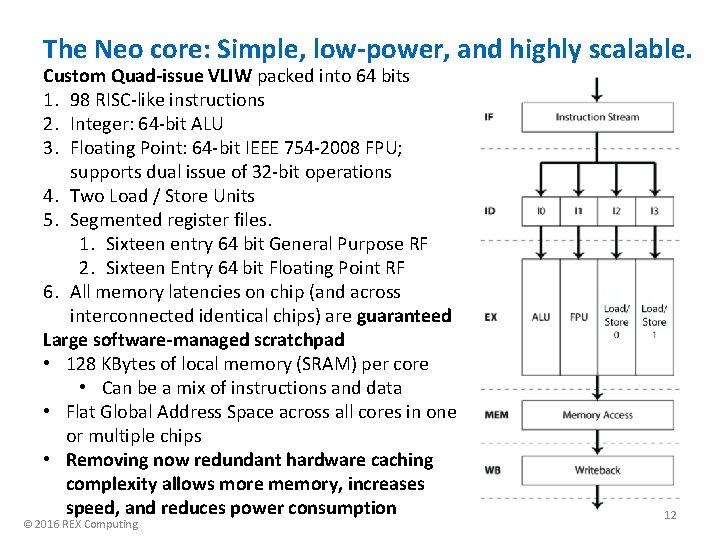 The Neo core: Simple, low-power, and highly scalable.

Custom Quad-issue VLIW packed into 64 bits

1. 98 RISC-like instructions
2. Integer: 64-bit ALU
3. Floating Point: 64-bit IEEE 754-2008 FPU; supports dual issue of 32-bit operations
4. Two Load / Store Units
5. Segmented register files.
   1. Sixteen entry 64 bit General Purpose RF
   2. Sixteen Entry 64 bit Floating Point RF
6. All memory latencies on chip (and across interconnected identical chips) are guaranteed

Large software-managed scratchpad

• 128 KBytes of local memory (SRAM) per core
  • Can be a mix of instructions and data
• Flat Global Address Space across all cores in one or multiple chips
• Removing now redundant hardware caching complexity allows more memory, increases speed, and reduces power consumption

IF
Instruction Stream
ID
I0
I1
I2
I3
EX
ALU
FPU
Load/ Store 0
Load/ Store 1
MEM
Memory Access
WB
Writeback

© 2016 REX Computing
12